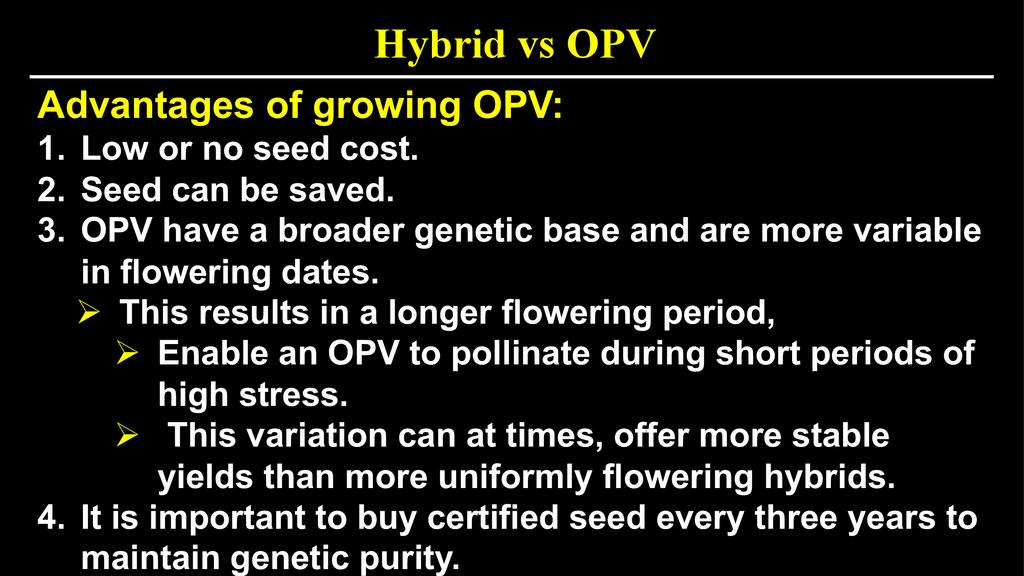 Hybrid vs OPV

Advantages of growing OPV:

1. Low or no seed cost.
2. Seed can be saved.
3. OPV have a broader genetic base and are more variable in flowering dates.
   ➢ This results in a longer flowering period,
      ➢ Enable an OPV to pollinate during short periods of high stress.
      ➢ This variation can at times, offer more stable yields than more uniformly flowering hybrids.
4. It is important to buy certified seed every three years to maintain genetic purity.